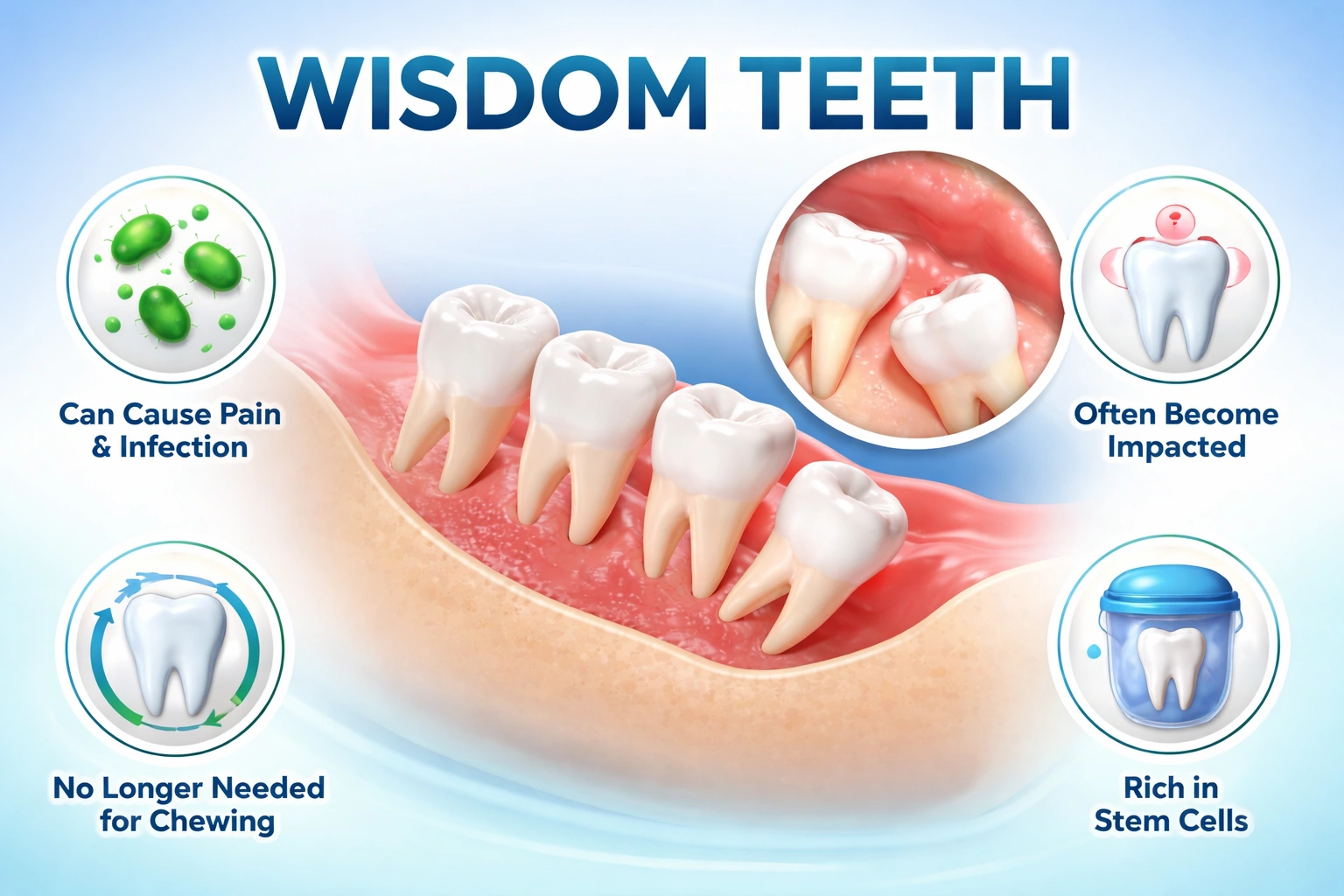 WISDOM TEETH

Can Cause Pain & Infection

Often Become Impacted

No Longer Needed for Chewing

Rich in Stem Cells